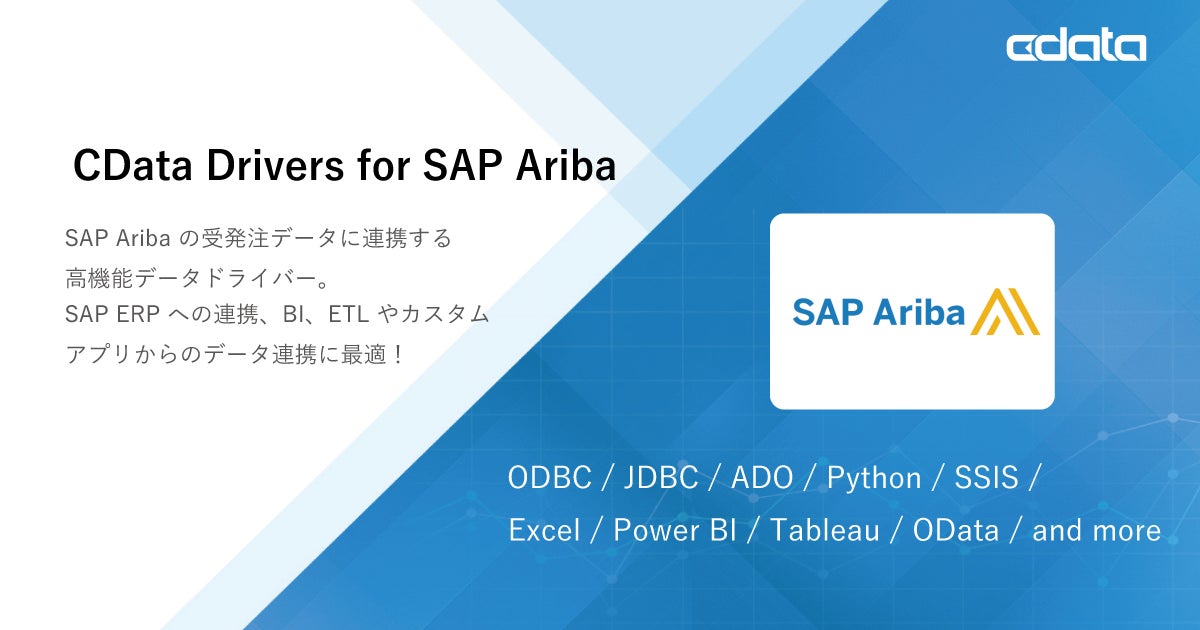 cdata

CData Drivers for SAP Ariba

SAP Ariba の受発注データに連携する
高機能データドライバー。
SAP ERP への連携、BI、ETL やカスタム
アプリからのデータ連携に最適！

SAP Ariba

ODBC / JDBC / ADO / Python / SSIS /
Excel / Power BI / Tableau / OData / and more